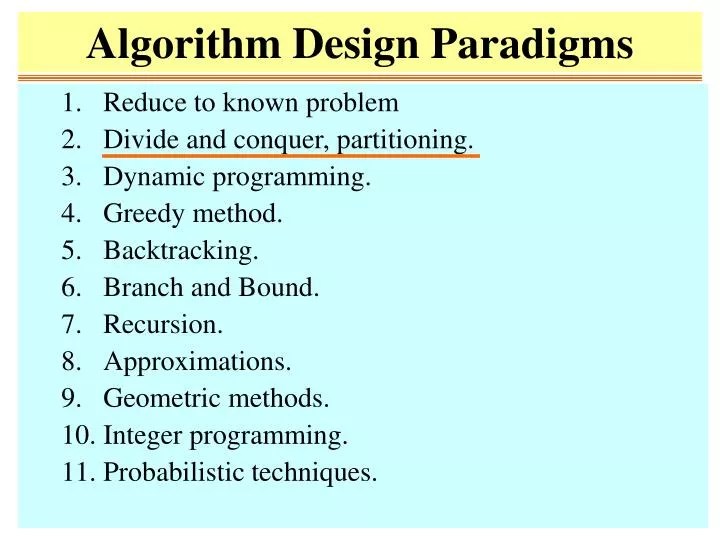 Algorithm Design Paradigms

1. Reduce to known problem
2. Divide and conquer, partitioning.
3. Dynamic programming.
4. Greedy method.
5. Backtracking.
6. Branch and Bound.
7. Recursion.
8. Approximations.
9. Geometric methods.
10. Integer programming.
11. Probabilistic techniques.